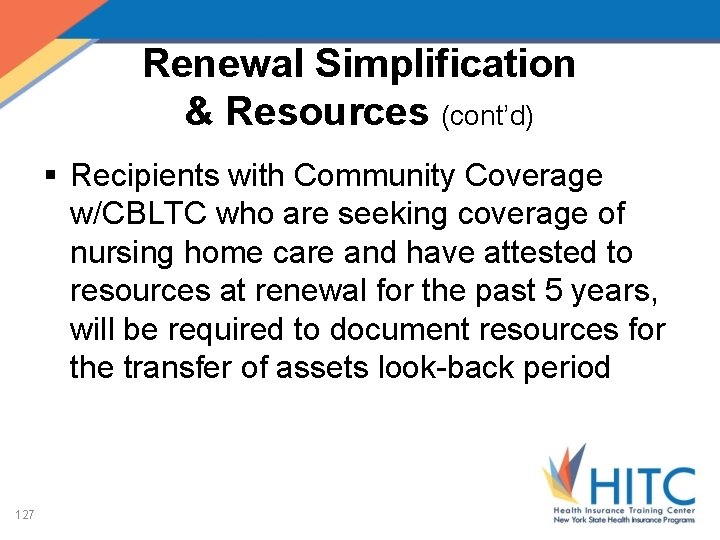 Renewal Simplification & Resources (cont'd)

▪ Recipients with Community Coverage w/CBLTC who are seeking coverage of nursing home care and have attested to resources at renewal for the past 5 years, will be required to document resources for the transfer of assets look-back period

127

HITC
Health Insurance Training Center
New York State Health Insurance Programs